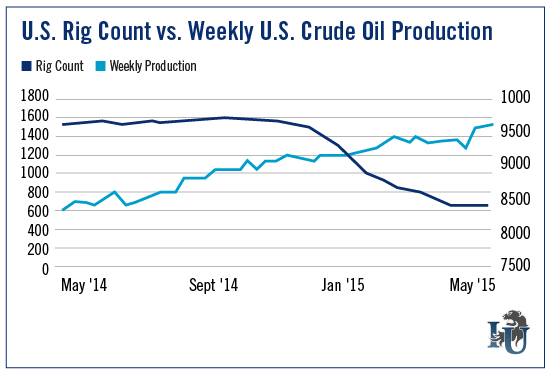 U.S. Rig Count vs. Weekly U.S. Crude Oil Production

Rig Count Weekly Production

1800
1600
1400
1200
1000
800
600
400
200
0

1000
9500
9000
8500
8000
7500

May '14 Sept '14 Jan '15 May '15

IU